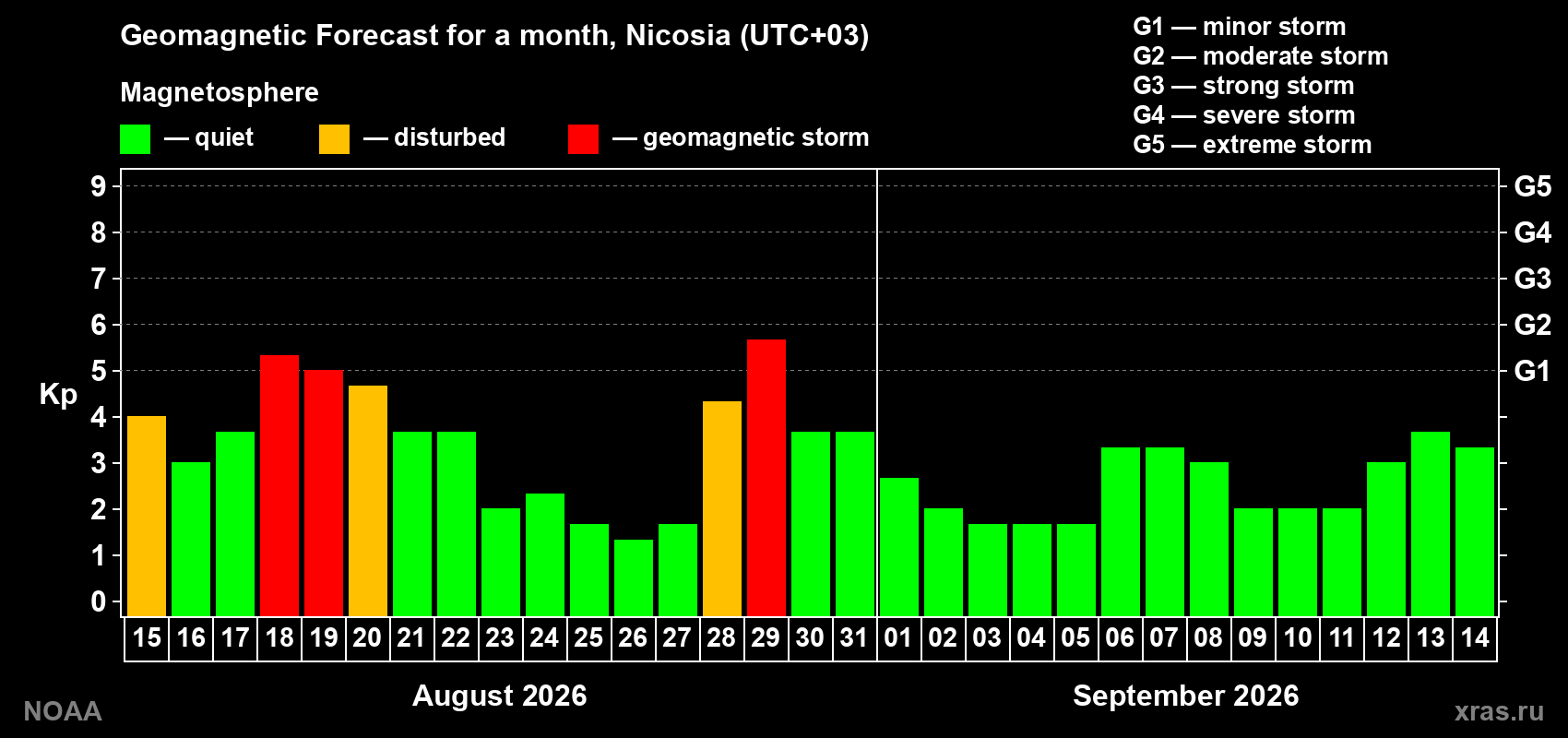 Geomagnetic Forecast for a month, Nicosia (UTC+03)

Magnetosphere

— quiet — disturbed — geomagnetic storm

G1 — minor storm
G2 — moderate storm
G3 — strong storm
G4 — severe storm
G5 — extreme storm

Kp

9
8
7
6
5
4
3
2
1
0

G5
G4
G3
G2
G1

15 16 17 18 19 20 21 22 23 24 25 26 27 28 29 30 31 01 02 03 04 05 06 07 08 09 10 11 12 13 14

August 2026

September 2026

NOAA

xras.ru